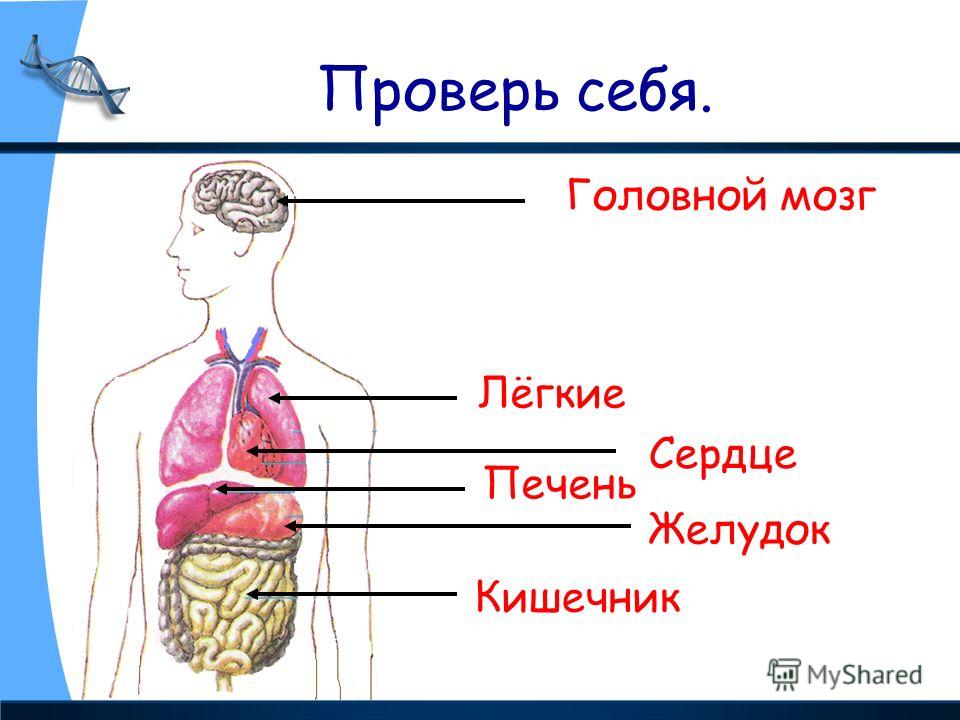 Проверь себя.

Головной мозг

Лёгкие

Сердце

Печень

Желудок

Кишечник

MyShared